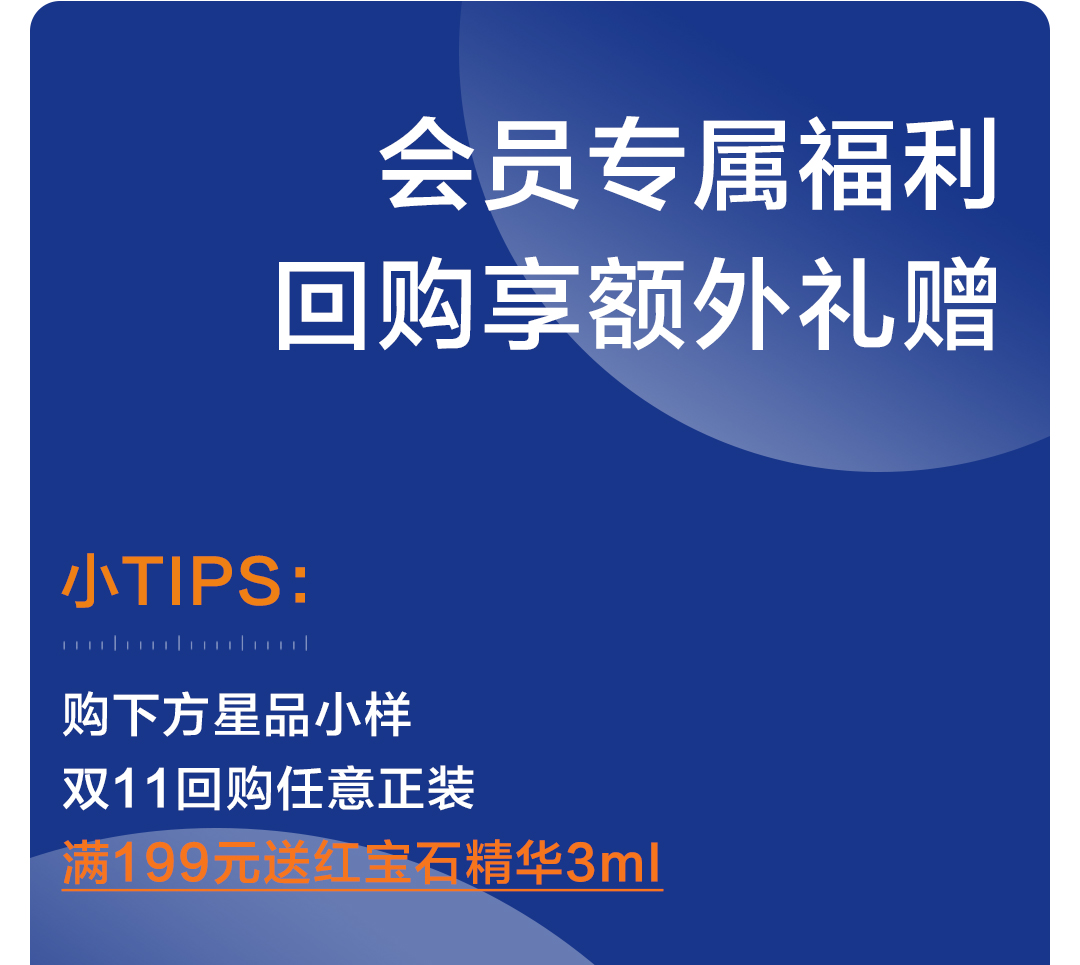 会员专属福利
回购享额外礼赠

小TIPS:

购下方星品小样
双11回购任意正装
满199元送红宝石精华3ml